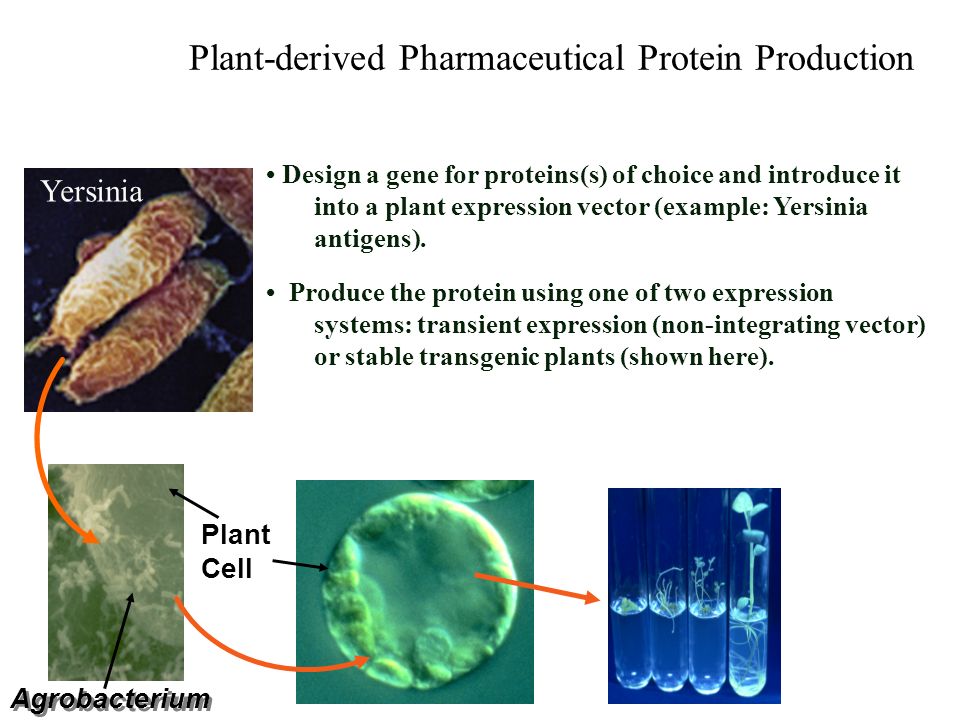 Plant-derived Pharmaceutical Protein Production

Yersinia

• Design a gene for proteins(s) of choice and introduce it into a plant expression vector (example: Yersinia antigens).

• Produce the protein using one of two expression systems: transient expression (non-integrating vector) or stable transgenic plants (shown here).

Plant Cell

Agrobacterium